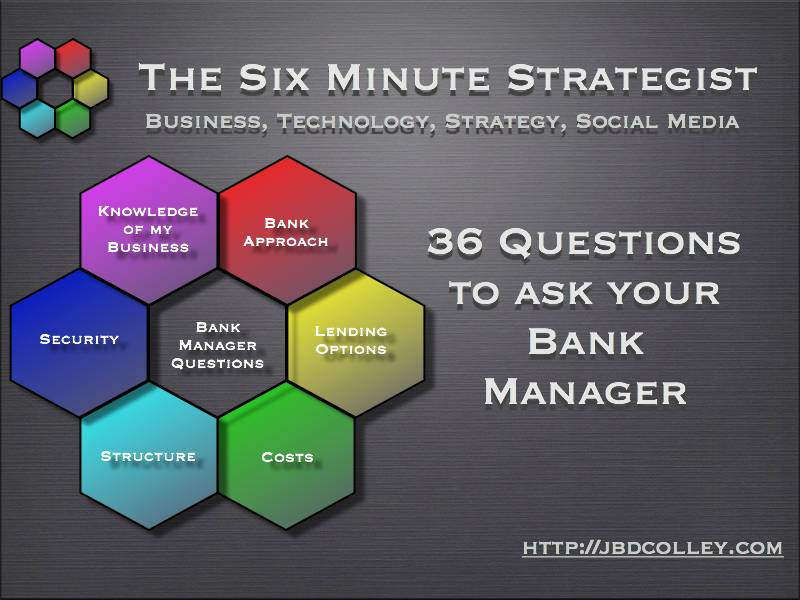 The Six Minute Strategist

Business, Technology, Strategy, Social Media

Knowledge of my Business

Bank Approach

Security

Bank Manager Questions

Lending Options

Structure

Costs

36 Questions to ask your Bank Manager

http://jbdcolley.com